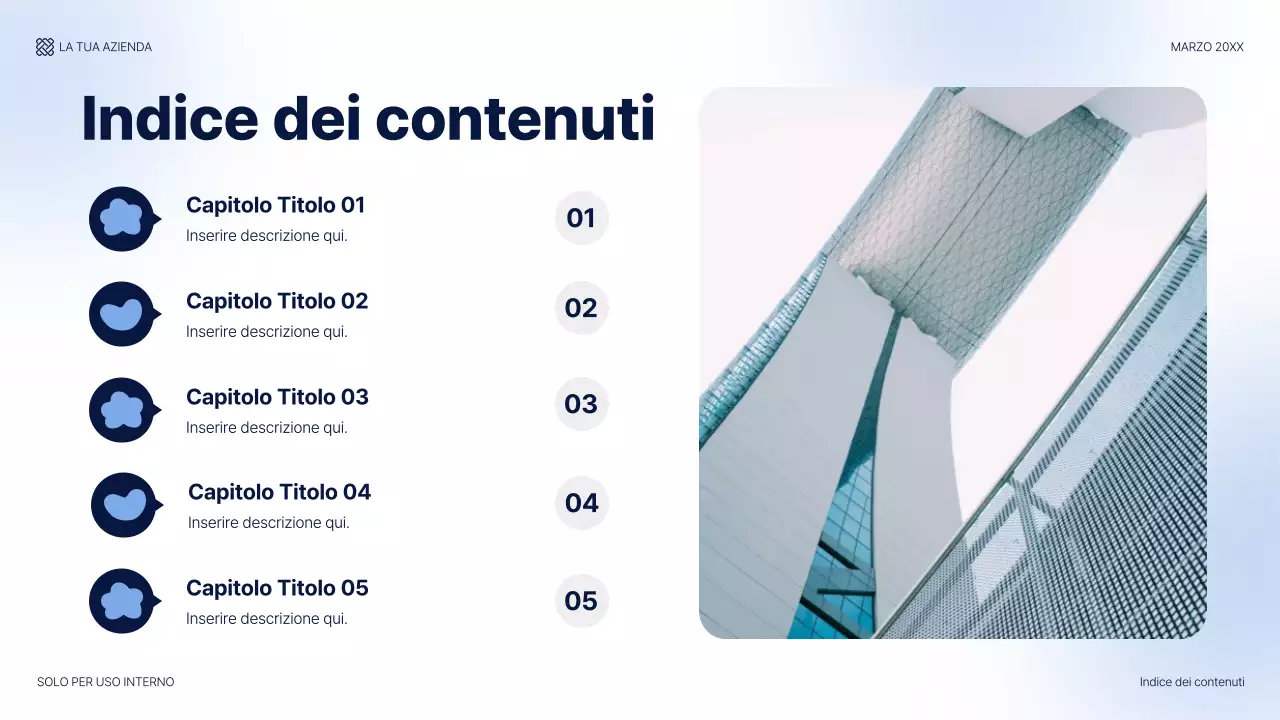 LA TUA AZIENDA

MARZO 20XX

Indice dei contenuti

Capitolo Titolo 01
Inserire descrizione qui.

01

Capitolo Titolo 02
Inserire descrizione qui.

02

Capitolo Titolo 03
Inserire descrizione qui.

03

Capitolo Titolo 04
Inserire descrizione qui.

04

Capitolo Titolo 05
Inserire descrizione qui.

05

SOLO PER USO INTERNO

Indice dei contenuti